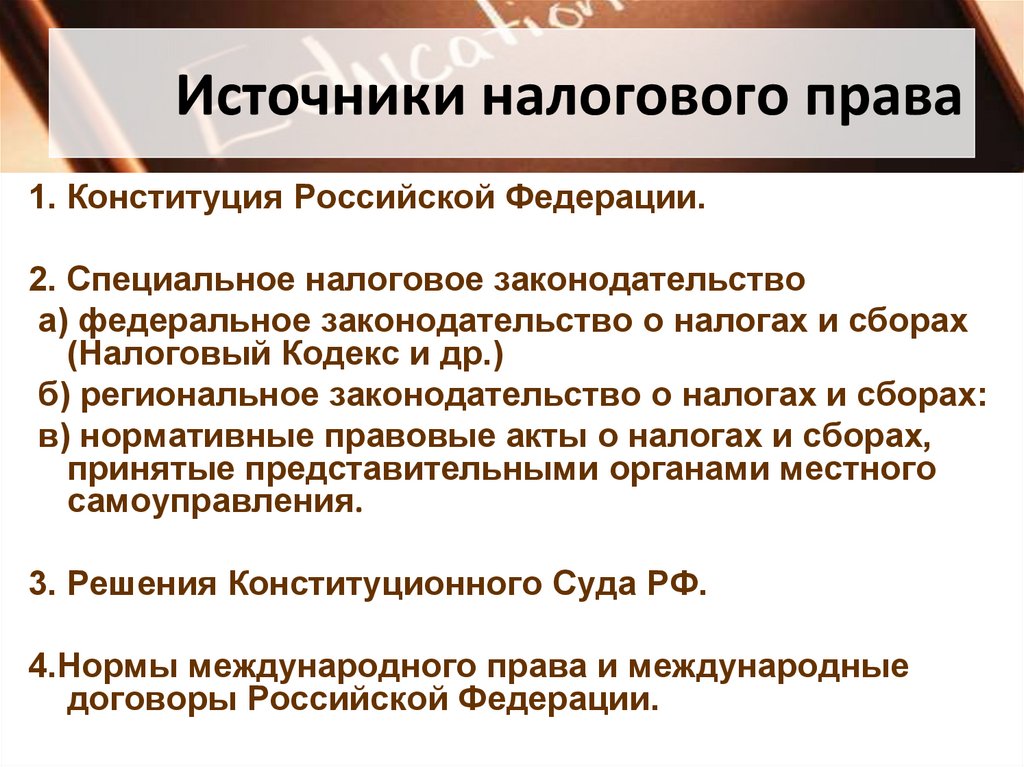 Education

Источники налогового права

1. Конституция Российской Федерации.

2. Специальное налоговое законодательство
а) федеральное законодательство о налогах и сборах (Налоговый Кодекс и др.)
б) региональное законодательство о налогах и сборах:
в) нормативные правовые акты о налогах и сборах, принятые представительными органами местного самоуправления.

3. Решения Конституционного Суда РФ.

4.Нормы международного права и международные договоры Российской Федерации.